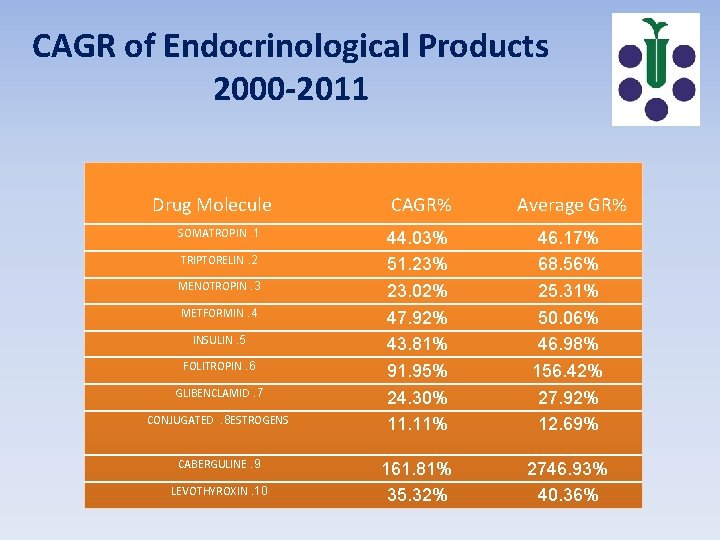 CAGR of Endocrinological Products 2000-2011

| Drug Molecule | CAGR% | Average GR% |
|---|---|---|
| SOMATROPIN .1 | 44.03% | 46.17% |
| TRIPTORELIN .2 | 51.23% | 68.56% |
| MENOTROPIN .3 | 23.02% | 25.31% |
| METFORMIN .4 | 47.92% | 50.06% |
| INSULIN .5 | 43.81% | 46.98% |
| FOLITROPIN .6 | 91.95% | 156.42% |
| GLIBENCLAMID .7 | 24.30% | 27.92% |
| CONJUGATED .8ESTROGENS | 11.11% | 12.69% |
| CABERGULINE .9 | 161.81% | 2746.93% |
| LEVOTHYROXIN .10 | 35.32% | 40.36% |